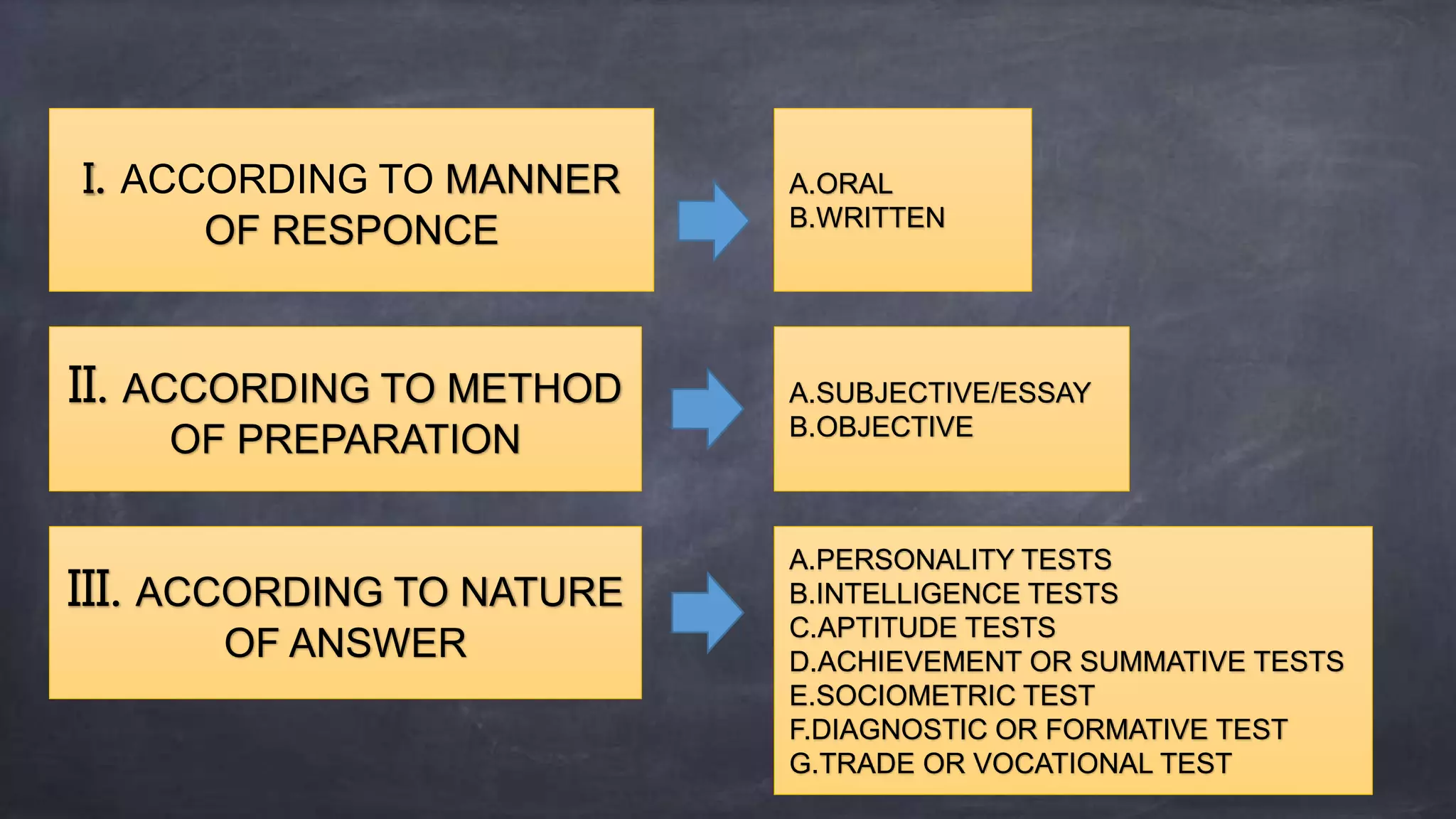 I. ACCORDING TO MANNER OF RESPONCE

A.ORAL
B.WRITTEN

II. ACCORDING TO METHOD OF PREPARATION

A.SUBJECTIVE/ESSAY
B.OBJECTIVE

III. ACCORDING TO NATURE OF ANSWER

A.PERSONALITY TESTS
B.INTELLIGENCE TESTS
C.APTITUDE TESTS
D.ACHIEVEMENT OR SUMMATIVE TESTS
E.SOCIOMETRIC TEST
F.DIAGNOSTIC OR FORMATIVE TEST
G.TRADE OR VOCATIONAL TEST